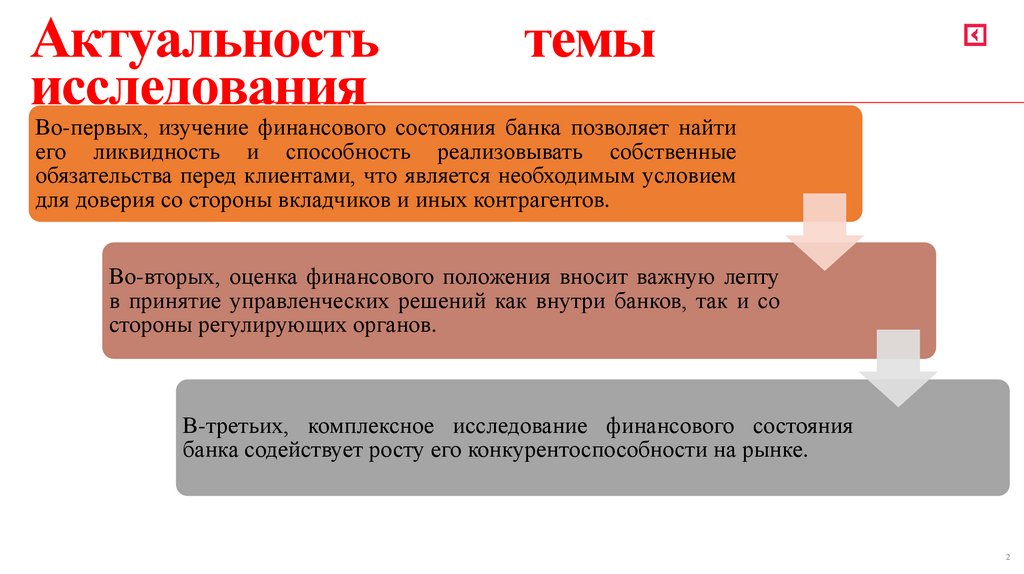 Актуальность темы исследования

Во-первых, изучение финансового состояния банка позволяет найти его ликвидность и способность реализовывать собственные обязательства перед клиентами, что является необходимым условием для доверия со стороны вкладчиков и иных контрагентов.

Во-вторых, оценка финансового положения вносит важную лепту в принятие управленческих решений как внутри банков, так и со стороны регулирующих органов.

В-третьих, комплексное исследование финансового состояния банка содействует росту его конкурентоспособности на рынке.

2